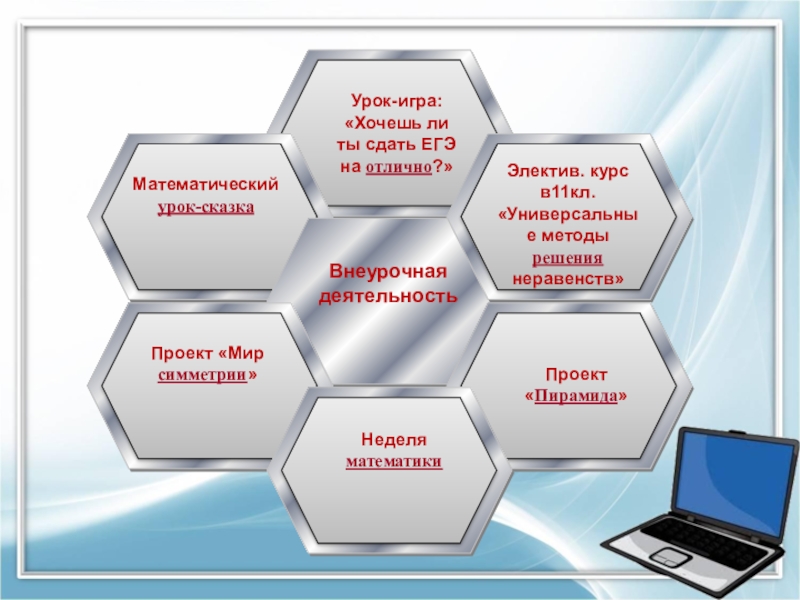 Урок-игра: «Хочешь ли ты сдать ЕГЭ на отлично?»

Математический урок-сказка

Электив. курс в11кл. «Универсальные методы решения неравенств»

Внеурочная деятельность

Проект «Мир симметрии»

Проект «Пирамида»

Неделя математики